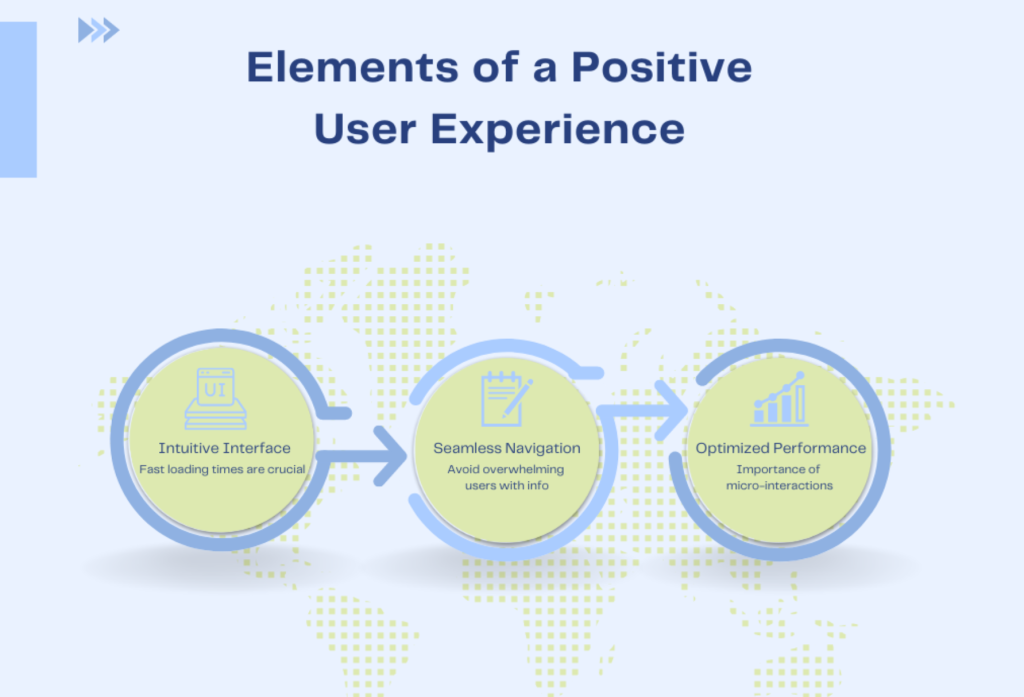 Elements of a Positive User Experience

UI

Intuitive Interface
Fast loading times are crucial

Seamless Navigation
Avoid overwhelming users with info

Optimized Performance
Importance of micro-interactions